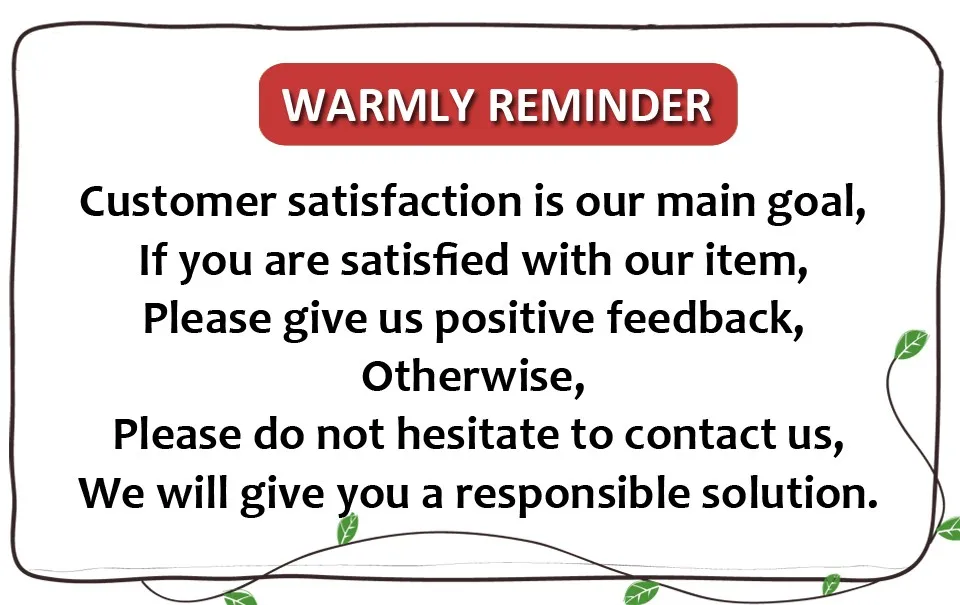 WARMLY REMINDER

Customer satisfaction is our main goal,
If you are satisfied with our item,
Please give us positive feedback,
Otherwise,
Please do not hesitate to contact us,
We will give you a responsible solution.